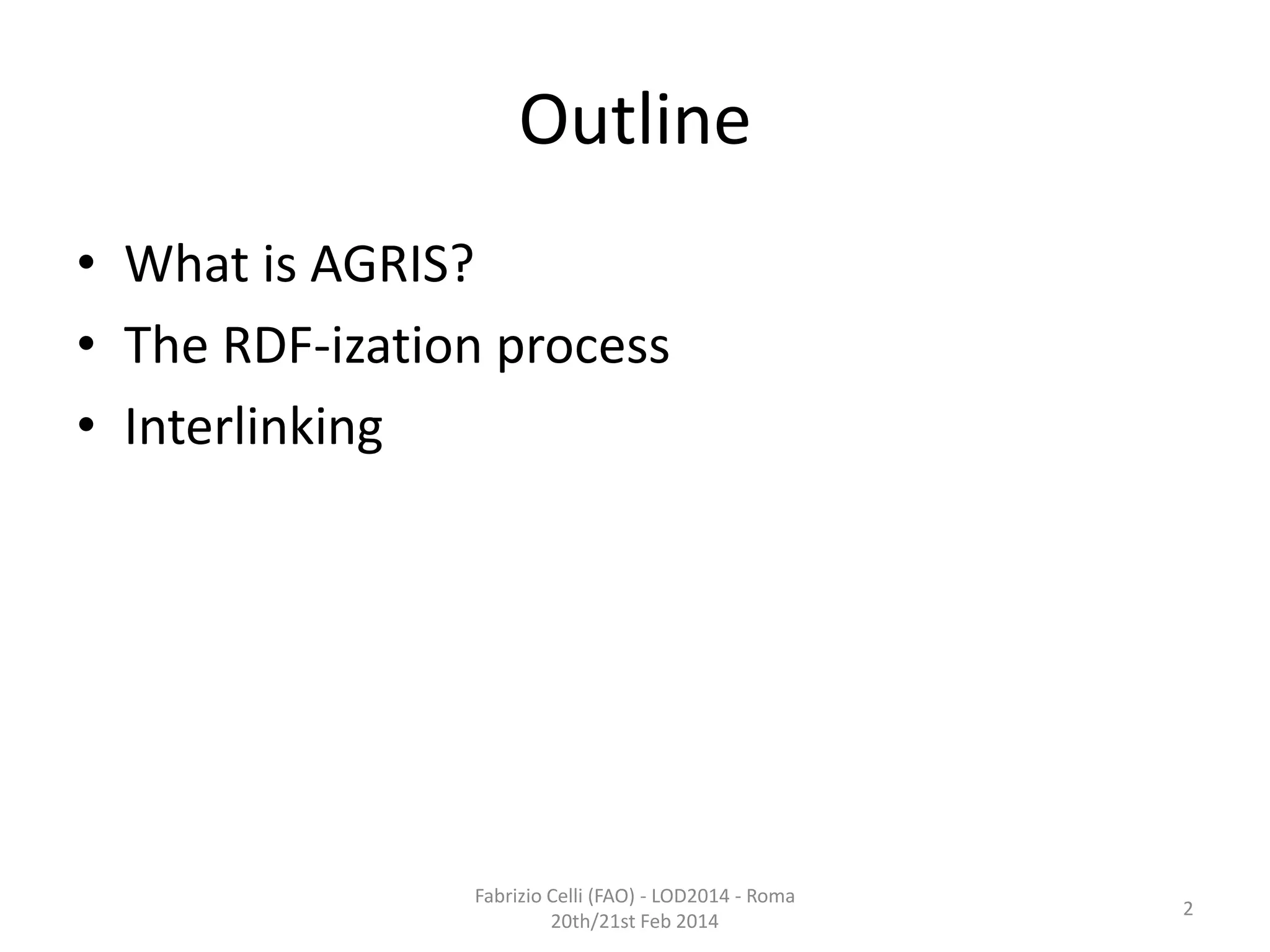 Outline

• What is AGRIS?
• The RDF-ization process
• Interlinking

Fabrizio Celli (FAO) - LOD2014 - Roma
20th/21st Feb 2014

2